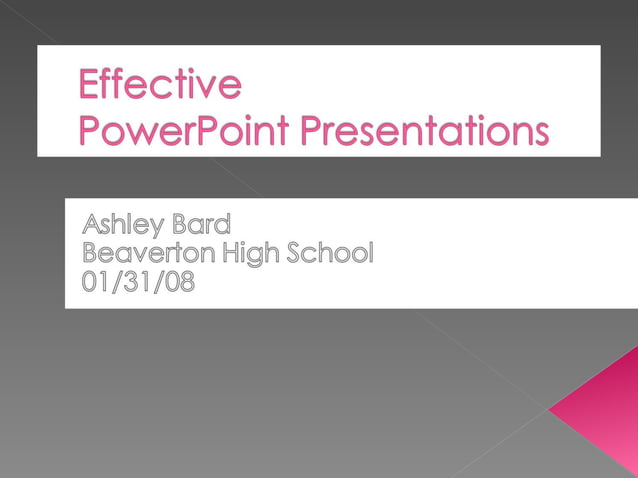 Effective
PowerPoint Presentations

Ashley Bard
Beaverton High School
01/31/08